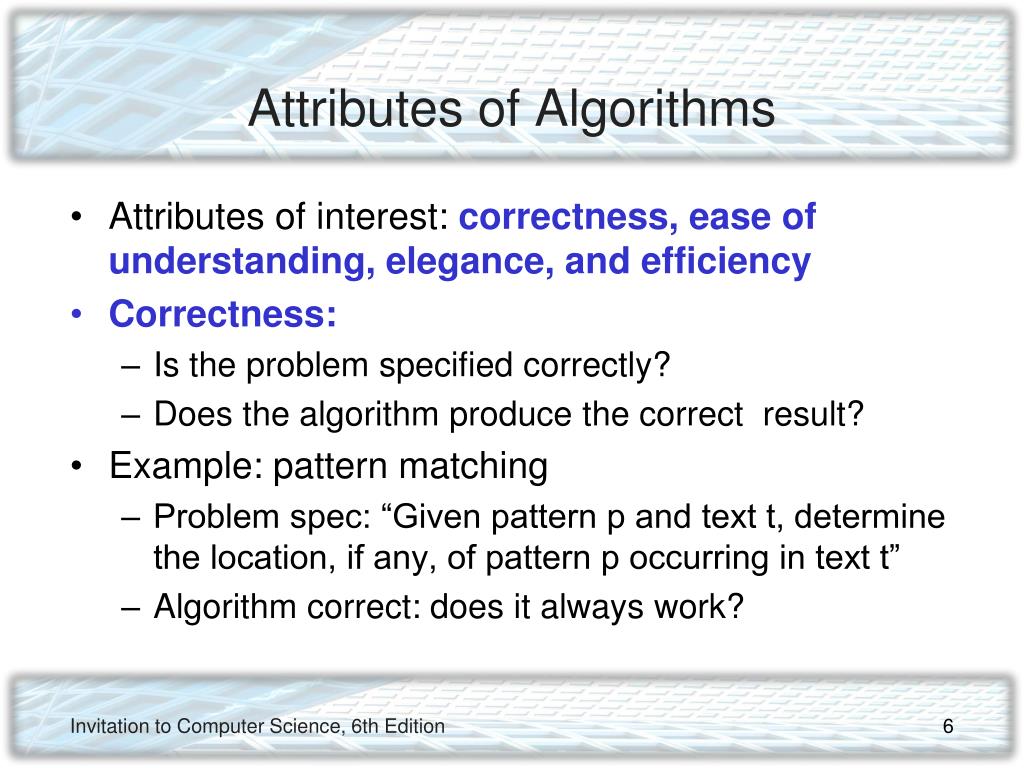 Attributes of Algorithms

• Attributes of interest: correctness, ease of understanding, elegance, and efficiency
• Correctness:
– Is the problem specified correctly?
– Does the algorithm produce the correct result?
• Example: pattern matching
– Problem spec: “Given pattern p and text t, determine the location, if any, of pattern p occurring in text t”
– Algorithm correct: does it always work?

Invitation to Computer Science, 6th Edition

6